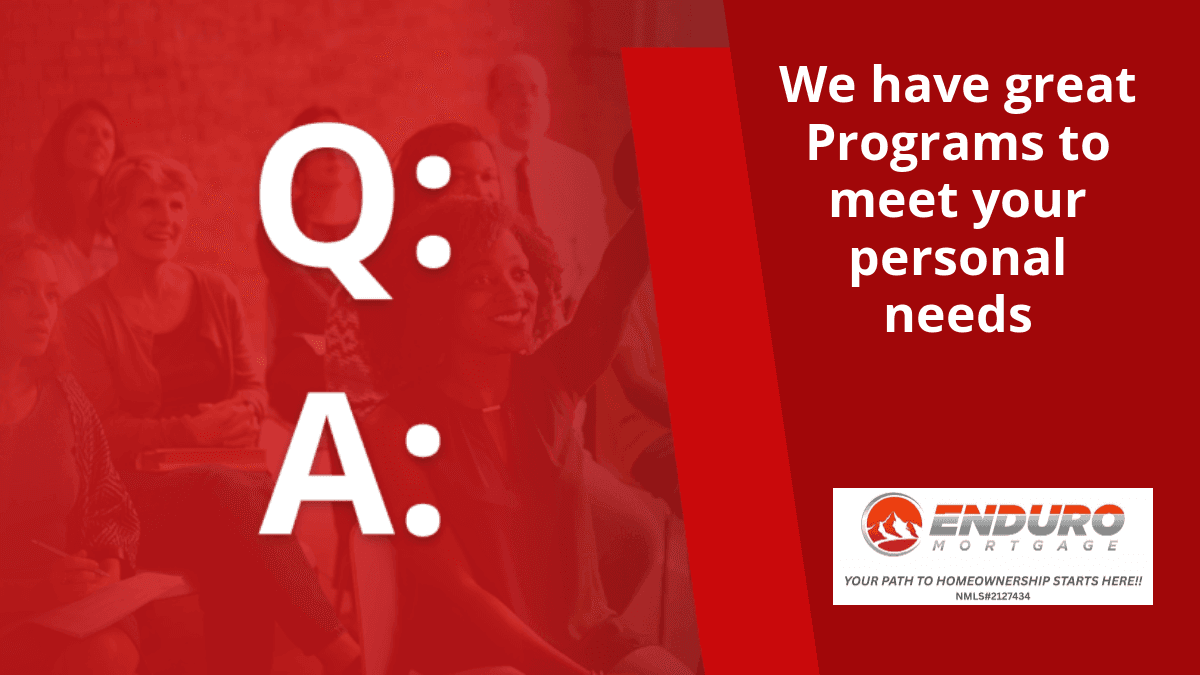 Q:

A:

We have great Programs to meet your personal needs

ENDURO
MORTGAGE
YOUR PATH TO HOMEOWNERSHIP STARTS HERE!!
NMLS#2127434